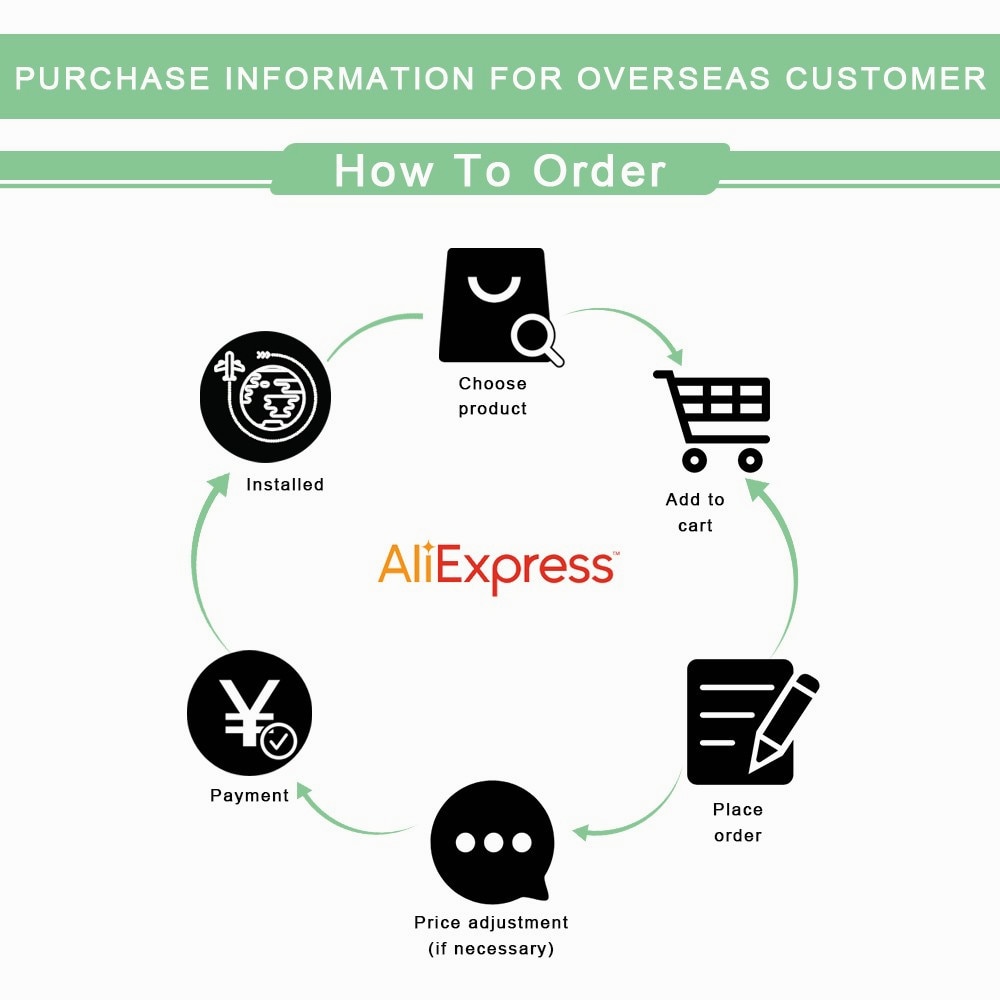 PURCHASE INFORMATION FOR OVERSEAS CUSTOMER

How To Order

Choose product

Add to cart

Place order

Price adjustment (if necessary)

Payment

Installed

AliExpress™